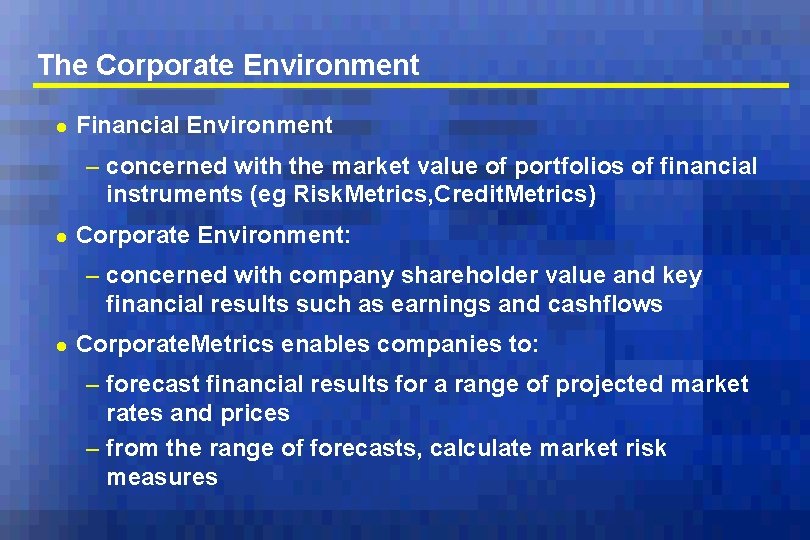 The Corporate Environment

● Financial Environment

– concerned with the market value of portfolios of financial instruments (eg RiskMetrics,CreditMetrics)

● Corporate Environment:

– concerned with company shareholder value and key financial results such as earnings and cashflows

● CorporateMetrics enables companies to:

– forecast financial results for a range of projected market rates and prices

– from the range of forecasts, calculate market risk measures